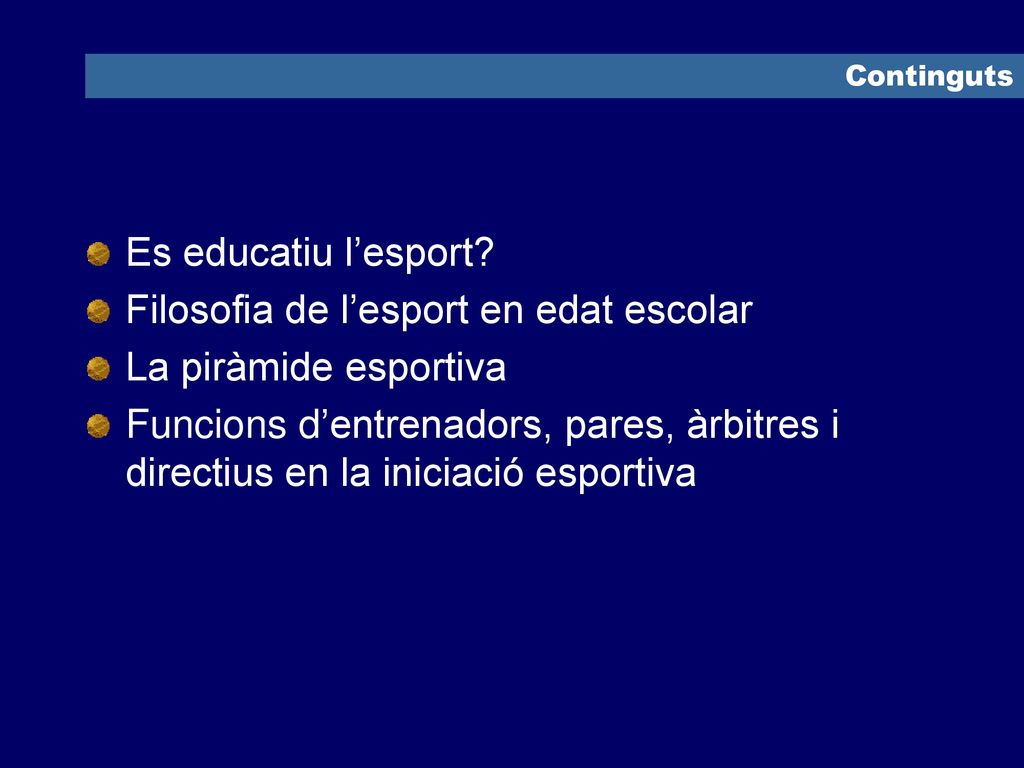 Continguts

Es educatiu l’esport?
Filosofia de l’esport en edat escolar
La piràmide esportiva
Funcions d’entrenadors, pares, àrbitres i directius en la iniciació esportiva